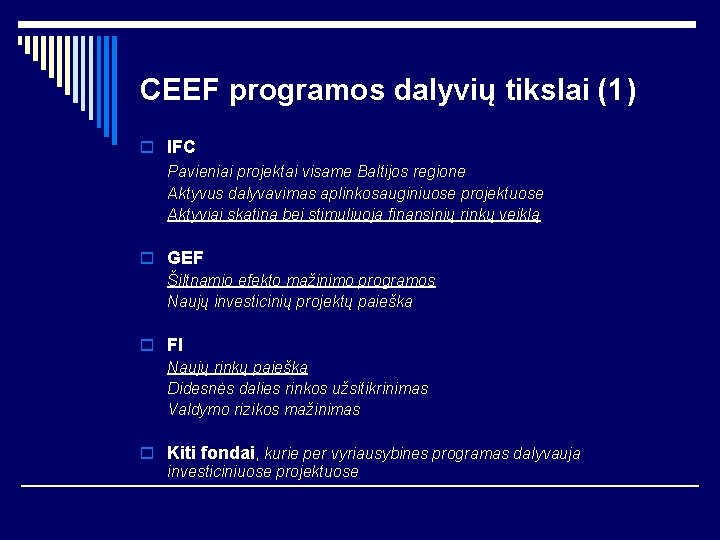 CEEF programos dalyvių tikslai (1)

IFC

Pavieniai projektai visame Baltijos regione
Aktyvus dalyvavimas aplinkosauginiuose projektuose
Aktyviai skatina bei stimuliuoja finansinių rinkų veiklą

GEF

Šiltnamio efekto mažinimo programos
Naujų investicinių projektų paieška

FI

Naujų rinkų paieška
Didesnės dalies rinkos užsitikrinimas
Valdymo rizikos mažinimas

Kiti fondai, kurie per vyriausybines programas dalyvauja investiciniuose projektuose